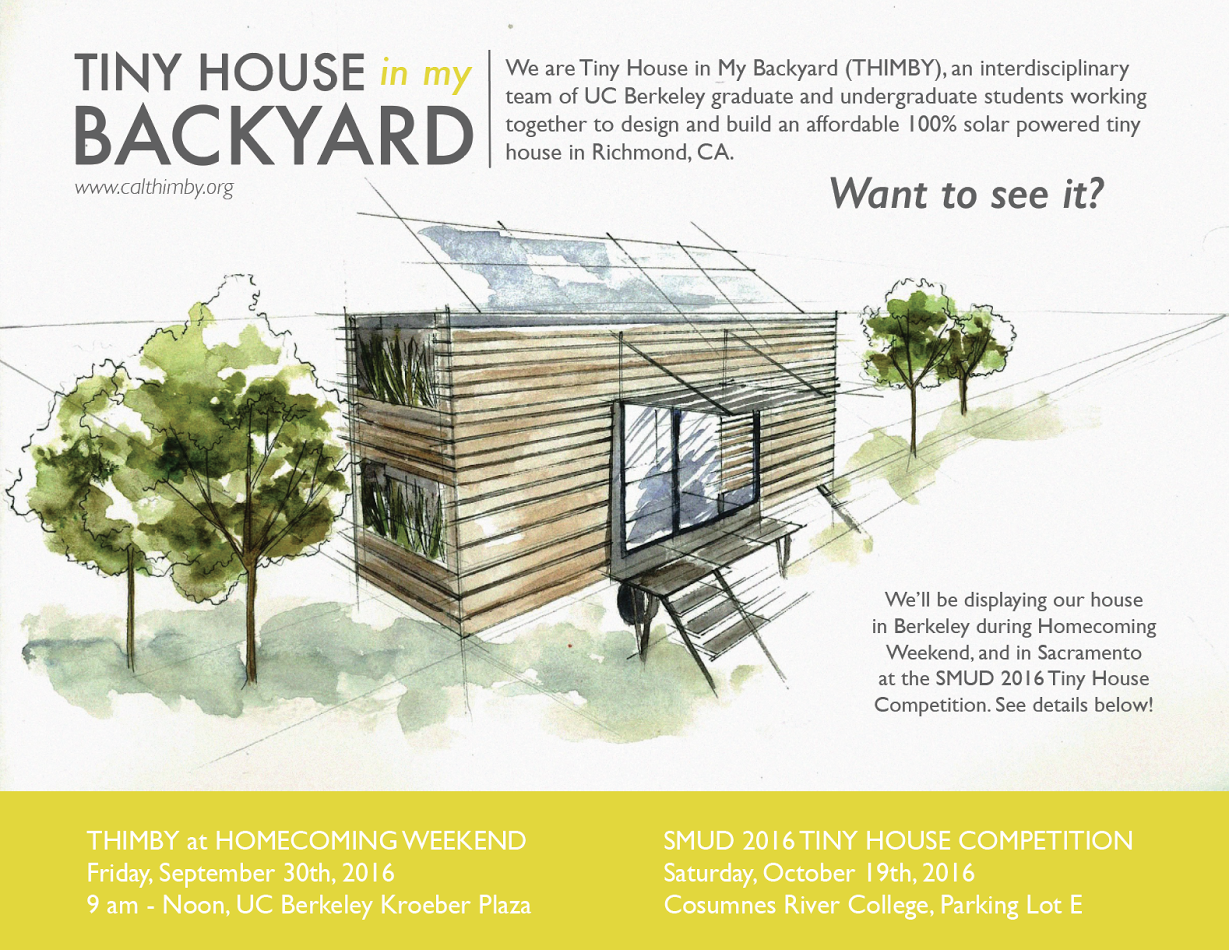 TINY HOUSE in my BACKYARD

www.calthimby.org

We are Tiny House in My Backyard (THIMBY), an interdisciplinary team of UC Berkeley graduate and undergraduate students working together to design and build an affordable 100% solar powered tiny house in Richmond, CA.

Want to see it?

We'll be displaying our house in Berkeley during Homecoming Weekend, and in Sacramento at the SMUD 2016 Tiny House Competition. See details below!

THIMBY at HOMECOMING WEEKEND
Friday, September 30th, 2016
9 am - Noon, UC Berkeley Kroeber Plaza

SMUD 2016 TINY HOUSE COMPETITION
Saturday, October 19th, 2016
Cosumnes River College, Parking Lot E